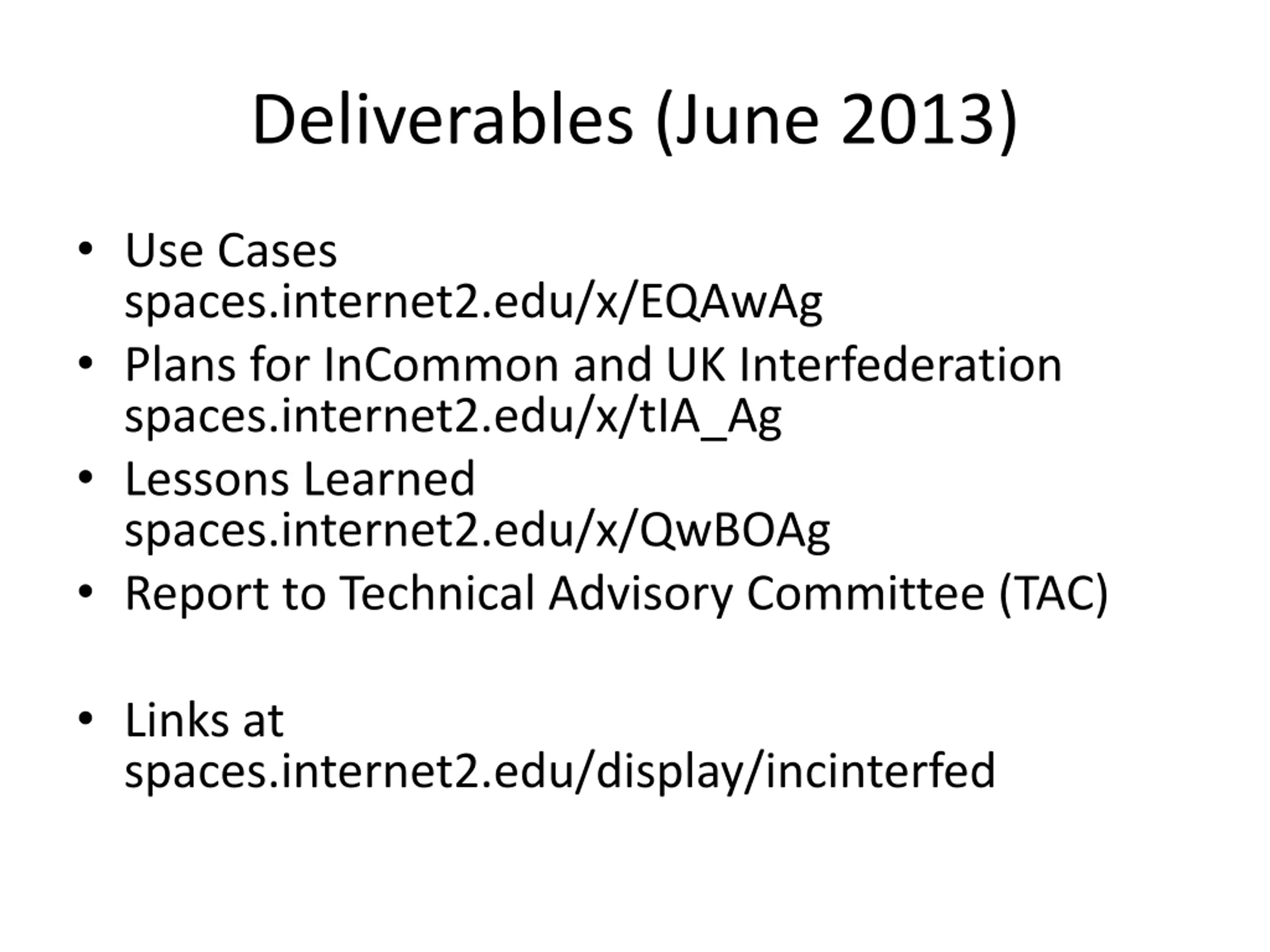 Deliverables (June 2013)

• Use Cases spaces.internet2.edu/x/EQAwAg
• Plans for InCommon and UK Interfederation spaces.internet2.edu/x/tIA_Ag
• Lessons Learned spaces.internet2.edu/x/QwBOAg
• Report to Technical Advisory Committee (TAC)

• Links at spaces.internet2.edu/display/incinterfed